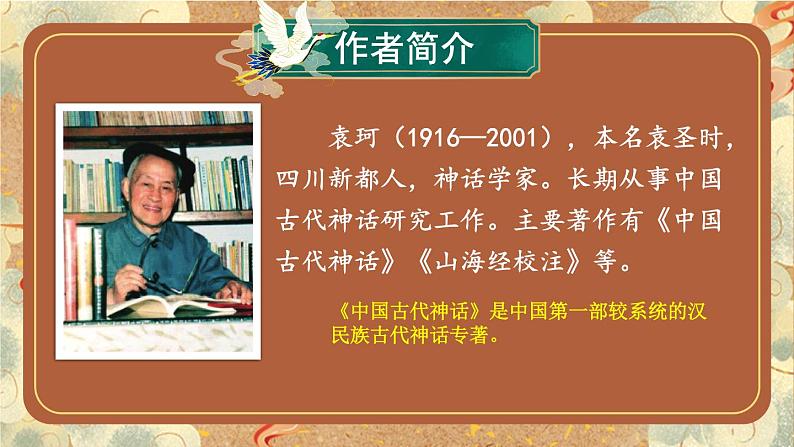 作者简介

袁珂（1916—2001），本名袁圣时，四川新都人，神话学家。长期从事中国古代神话研究工作。主要著作有《中国古代神话》《山海经校注》等。

《中国古代神话》是中国第一部较系统的汉民族古代神话专著。